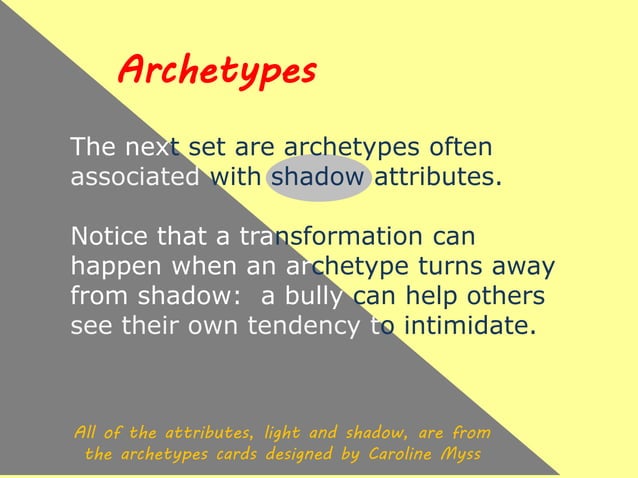 Archetypes

The next set are archetypes often associated with shadow attributes.

Notice that a transformation can happen when an archetype turns away from shadow:  a bully can help others see their own tendency to intimidate.

All of the attributes, light and shadow, are from the archetypes cards designed by Caroline Myss